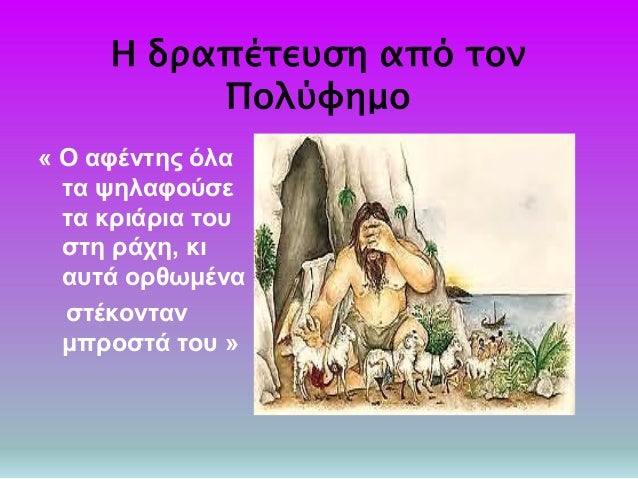 Η δραπέτευση από τον Πολύφημο

« Ο αφέντης όλα τα ψηλαφούσε τα κριάρια του στη ράχη, κι αυτά ορθωμένα στέκονταν μπροστά του »